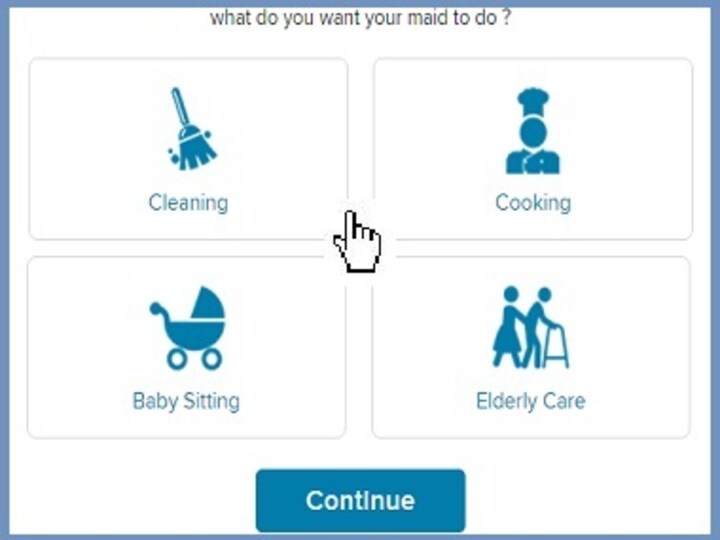 what do you want your maid to do ?

Cleaning

Cooking

Baby Sitting

Elderly Care

Continue